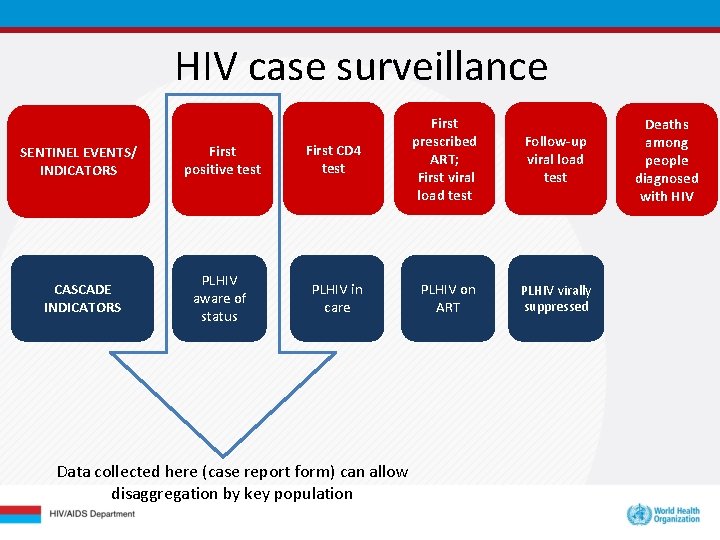 HIV case surveillance

SENTINEL EVENTS/ INDICATORS

First positive test

First CD4 test

First prescribed ART; First viral load test

Follow-up viral load test

Deaths among people diagnosed with HIV

CASCADE INDICATORS

PLHIV aware of status

PLHIV in care

PLHIV on ART

PLHIV virally suppressed

Data collected here (case report form) can allow disaggregation by key population

HIV/AIDS Department

World Health Organization